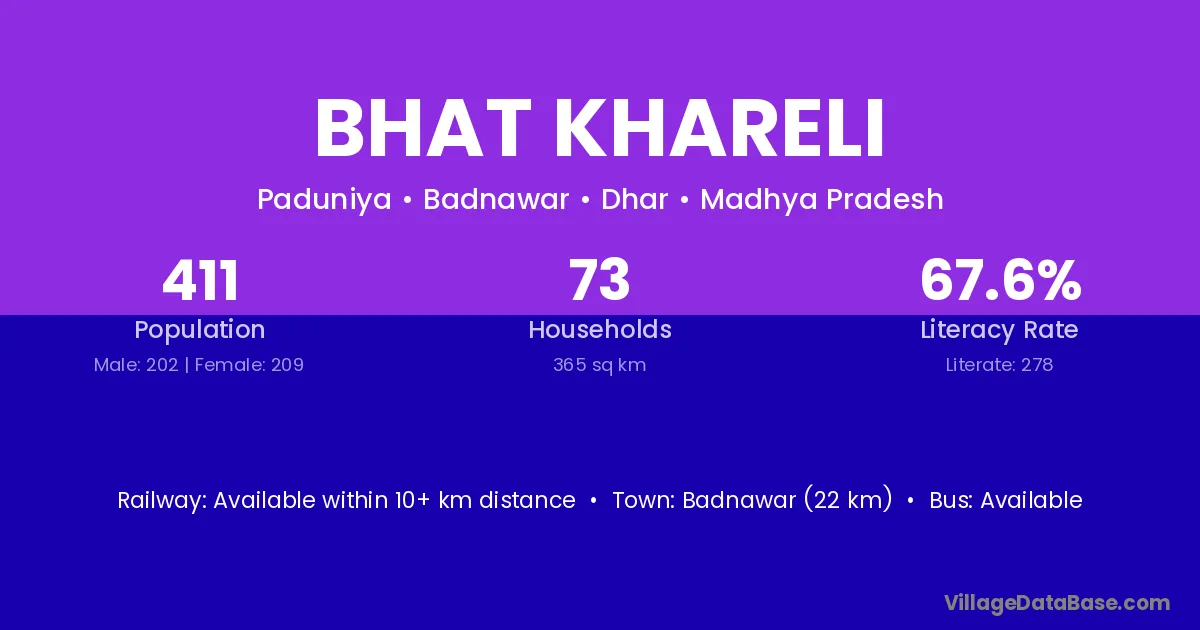 BHAT KHARELI

Paduniya • Badnawar • Dhar • Madhya Pradesh

411
Population
Male: 202 | Female: 209

73
Households
365 sq km

67.6%
Literacy Rate
Literate: 278

Railway: Available within 10+ km distance • Town: Badnawar (22 km) • Bus: Available

VillageDataBase.com